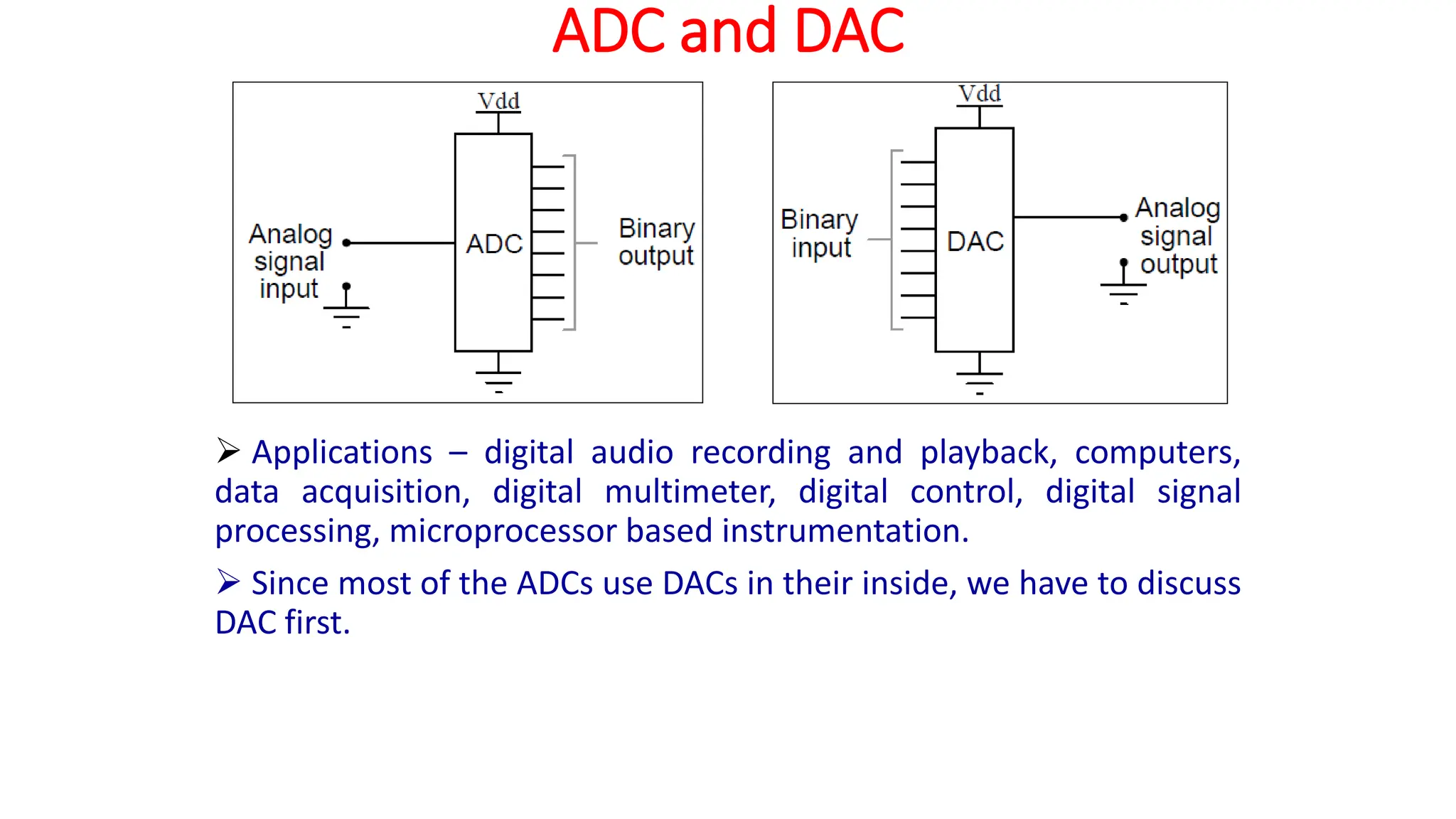 ADC and DAC

Vdd

Analog signal input

ADC

Binary output

Vdd

Binary input

DAC

Analog signal output

➢ Applications – digital audio recording and playback, computers, data acquisition, digital multimeter, digital control, digital signal processing, microprocessor based instrumentation.

➢ Since most of the ADCs use DACs in their inside, we have to discuss DAC first.